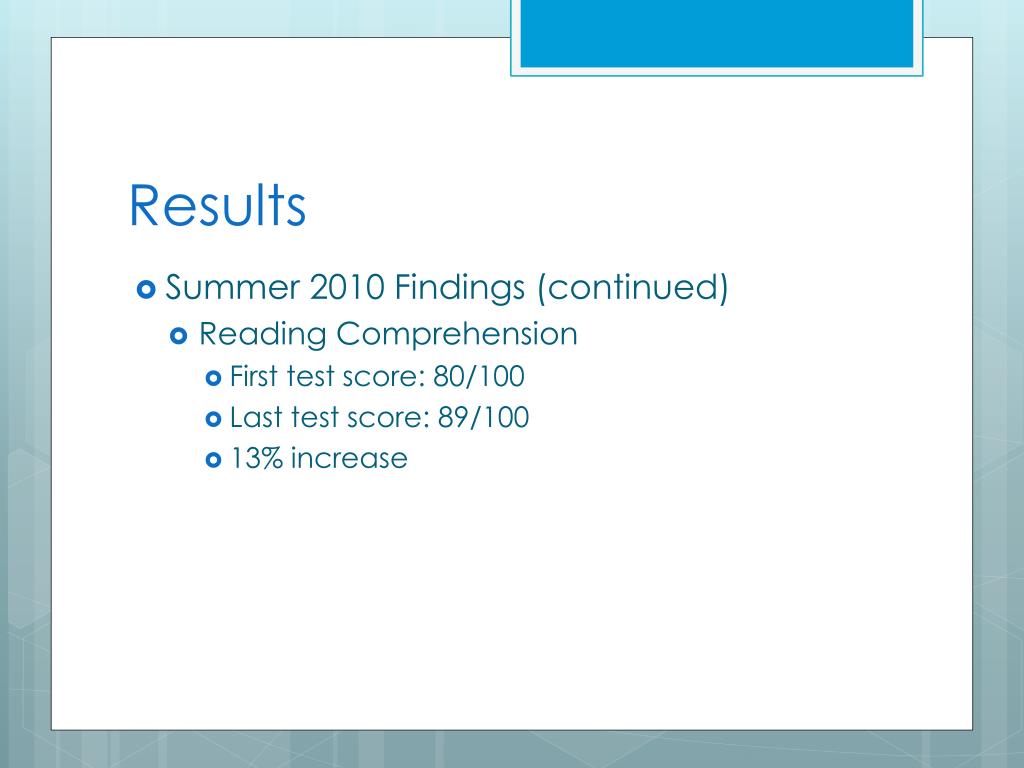 Results

Summer 2010 Findings (continued)

Reading Comprehension

First test score: 80/100

Last test score: 89/100

13% increase